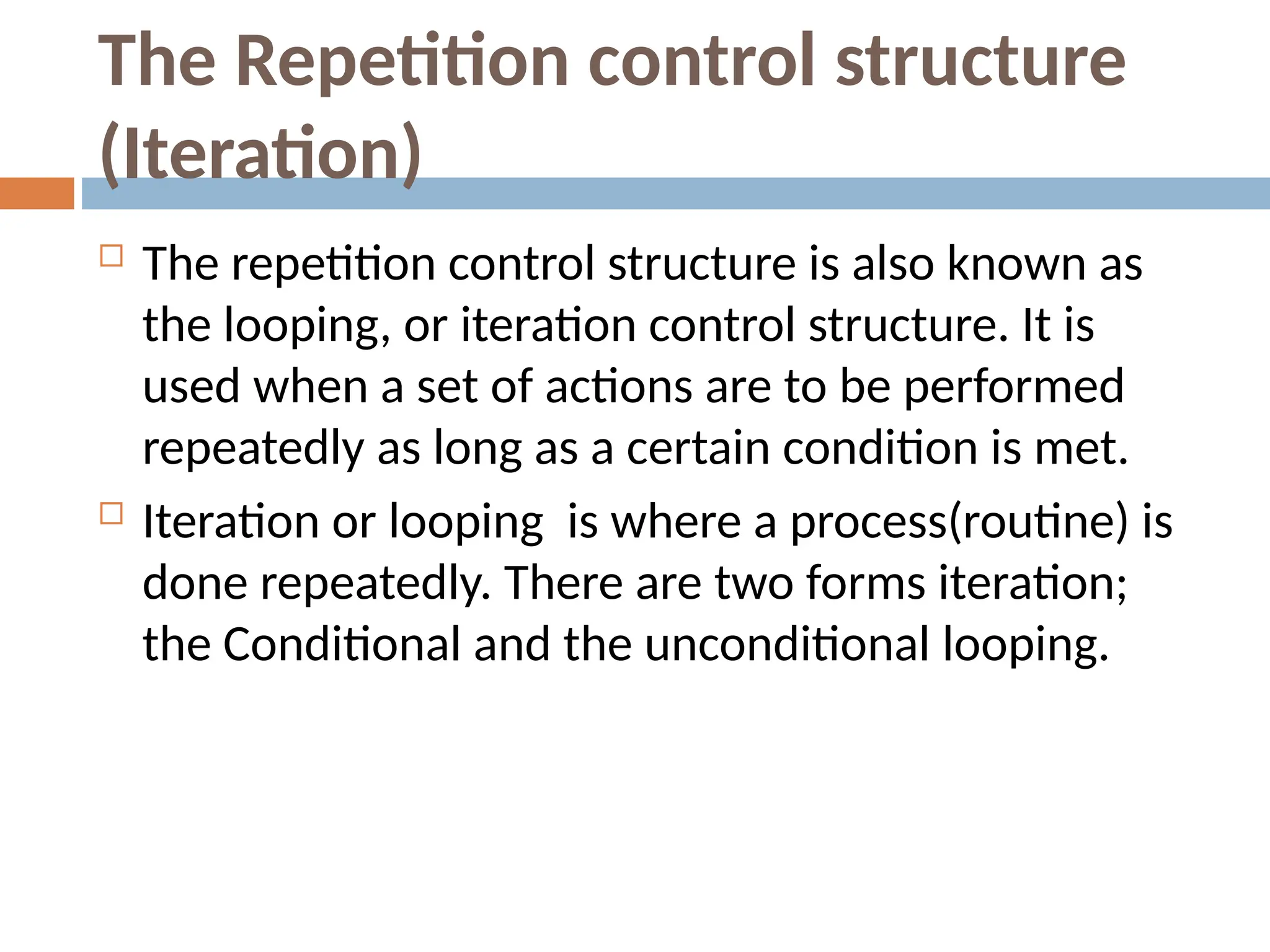 The Repetition control structure (Iteration)

The repetition control structure is also known as the looping, or iteration control structure. It is used when a set of actions are to be performed repeatedly as long as a certain condition is met.

Iteration or looping  is where a process(routine) is done repeatedly. There are two forms iteration; the Conditional and the unconditional looping.